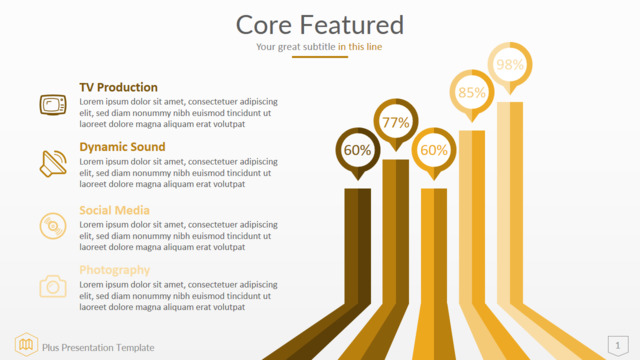 Core Featured

Your great subtitle in this line

TV Production

Lorem ipsum dolor sit amet, consectetuer adipiscing elit, sed diam nonummy nibh euismod tincidunt ut laoreet dolore magna aliquam erat volutpat

Dynamic Sound

Lorem ipsum dolor sit amet, consectetuer adipiscing elit, sed diam nonummy nibh euismod tincidunt ut laoreet dolore magna aliquam erat volutpat

Social Media

Lorem ipsum dolor sit amet, consectetuer adipiscing elit, sed diam nonummy nibh euismod tincidunt ut laoreet dolore magna aliquam erat volutpat

Photography

Lorem ipsum dolor sit amet, consectetuer adipiscing elit, sed diam nonummy nibh euismod tincidunt ut laoreet dolore magna aliquam erat volutpat

60%

77%

60%

85%

98%

Plus Presentation Template

1